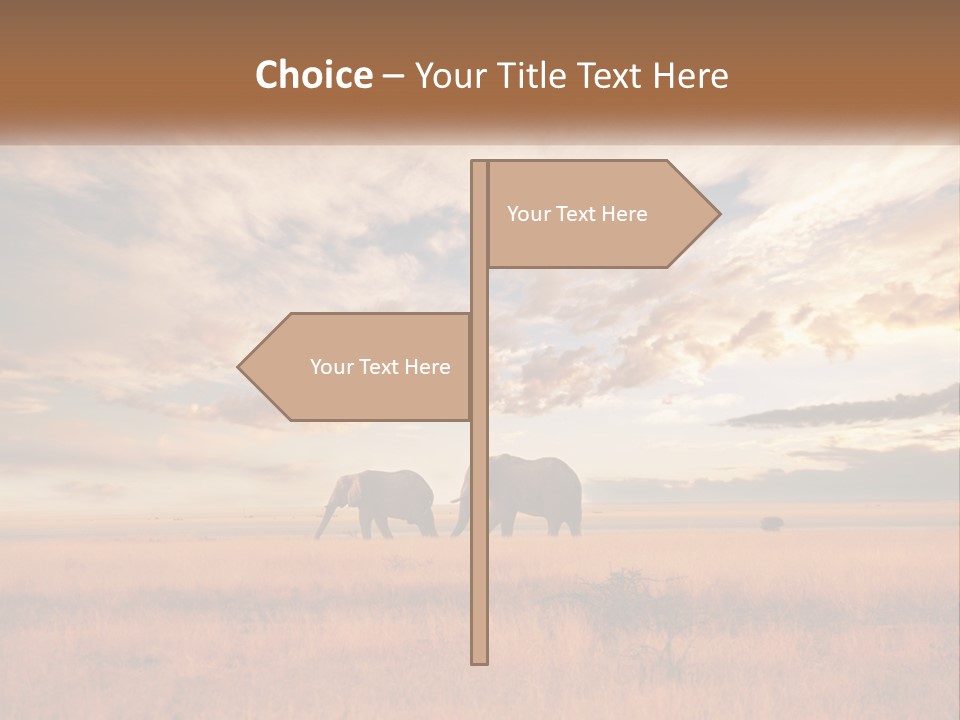 Choice – Your Title Text Here

Your Text Here

Your Text Here